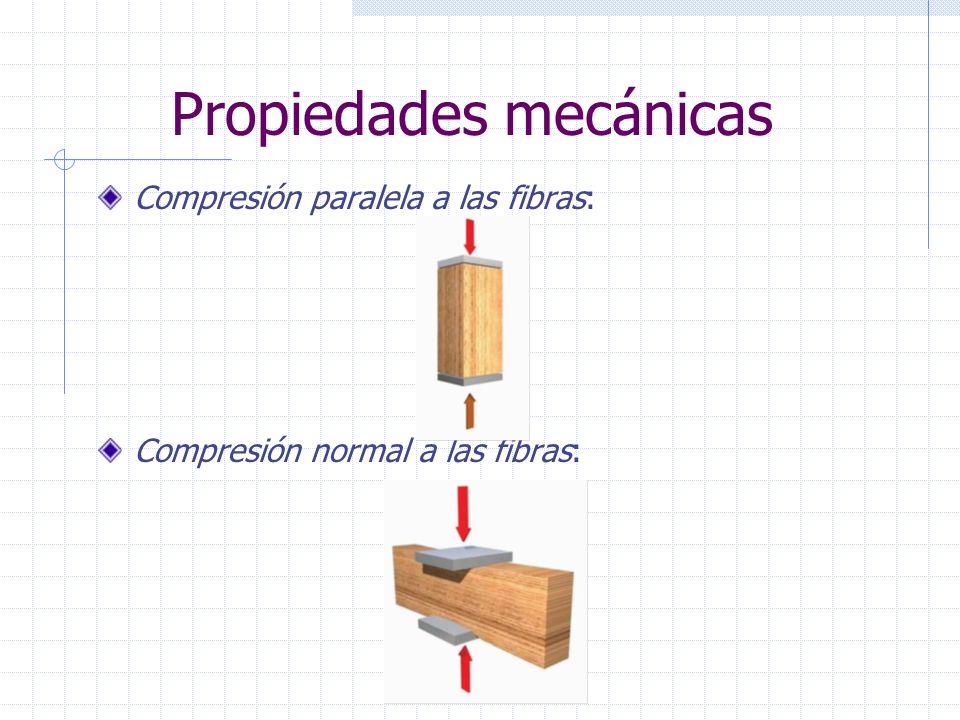 Propiedades mecánicas

Compresión paralela a las fibras:

Compresión normal a las fibras: